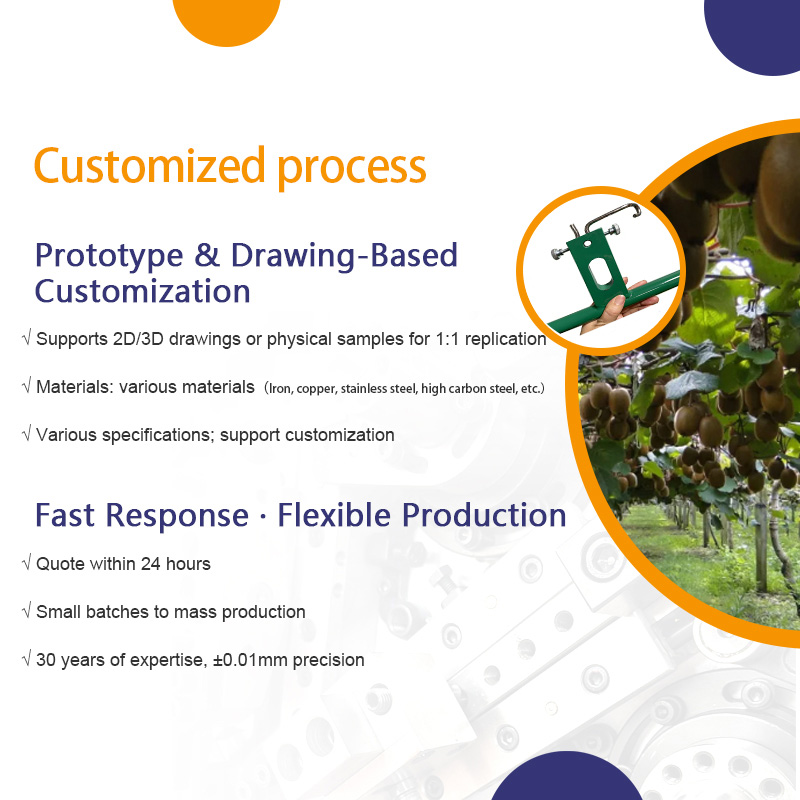 Customized process

Prototype & Drawing-Based Customization

√ Supports 2D/3D drawings or physical samples for 1:1 replication

√ Materials: various materials (Iron, copper, stainless steel, high carbon steel, etc.)

√ Various specifications; support customization

Fast Response · Flexible Production

√ Quote within 24 hours

√ Small batches to mass production

√ 30 years of expertise, ±0.01mm precision